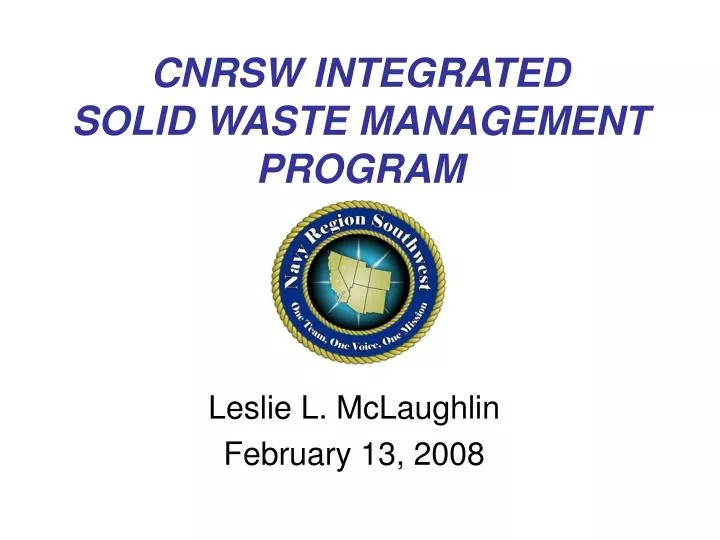 CNRSW INTEGRATED
SOLID WASTE MANAGEMENT PROGRAM

Navy Region Southwest
One Team, One Voice, One Mission

Leslie L. McLaughlin
February 13, 2008